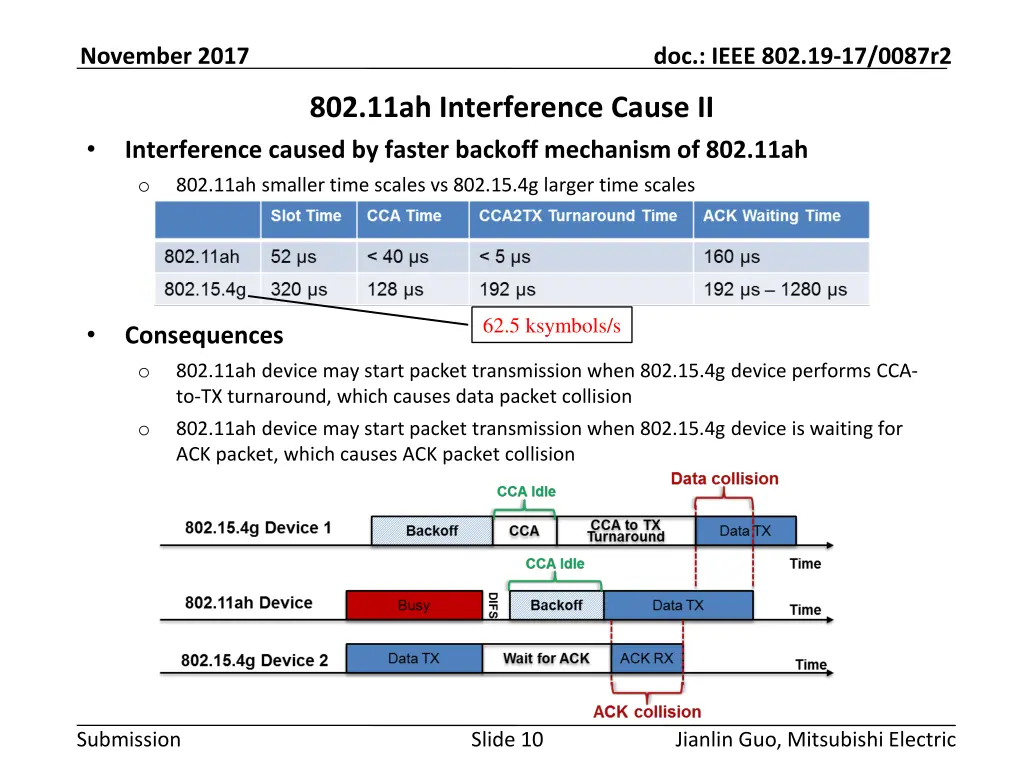 November 2017

doc.: IEEE 802.19-17/0087r2

802.11ah Interference Cause II

• Interference caused by faster backoff mechanism of 802.11ah
  o 802.11ah smaller time scales vs 802.15.4g larger time scales

| | Slot Time | CCA Time | CCA2TX Turnaround Time | ACK Waiting Time |
|---|---|---|---|---|
| 802.11ah | 52 µs | < 40 µs | < 5 µs | 160 µs |
| 802.15.4g | 320 µs | 128 µs | 192 µs | 192 µs – 1280 µs |

62.5 ksymbols/s

• Consequences
  o 802.11ah device may start packet transmission when 802.15.4g device performs CCA-to-TX turnaround, which causes data packet collision
  o 802.11ah device may start packet transmission when 802.15.4g device is waiting for ACK packet, which causes ACK packet collision

Data collision

CCA Idle

802.15.4g Device 1

Backoff

CCA

CCA to TX Turnaround

Data TX

Time

CCA Idle

802.11ah Device

Busy

DIFS

Backoff

Data TX

Time

802.15.4g Device 2

Data TX

Wait for ACK

ACK RX

Time

ACK collision

Submission

Slide 10

Jianlin Guo, Mitsubishi Electric